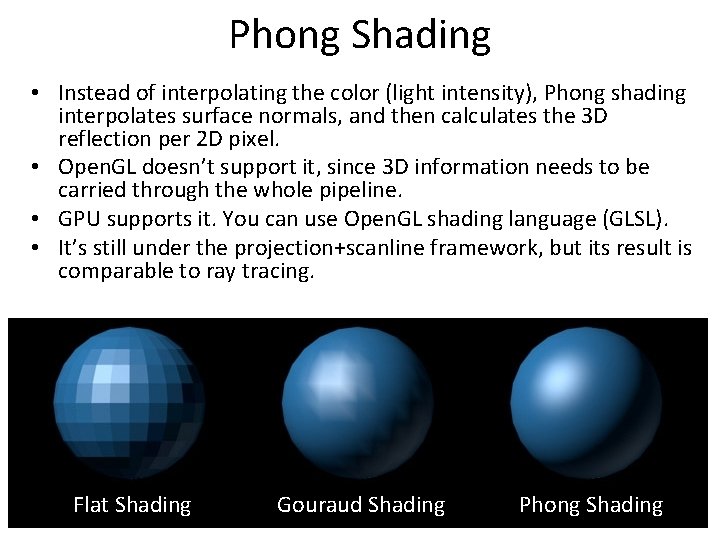 Phong Shading

• Instead of interpolating the color (light intensity), Phong shading interpolates surface normals, and then calculates the 3D reflection per 2D pixel.
• OpenGL doesn't support it, since 3D information needs to be carried through the whole pipeline.
• GPU supports it. You can use OpenGL shading language (GLSL).
• It's still under the projection+scanline framework, but its result is comparable to ray tracing.

Flat Shading
Gouraud Shading
Phong Shading